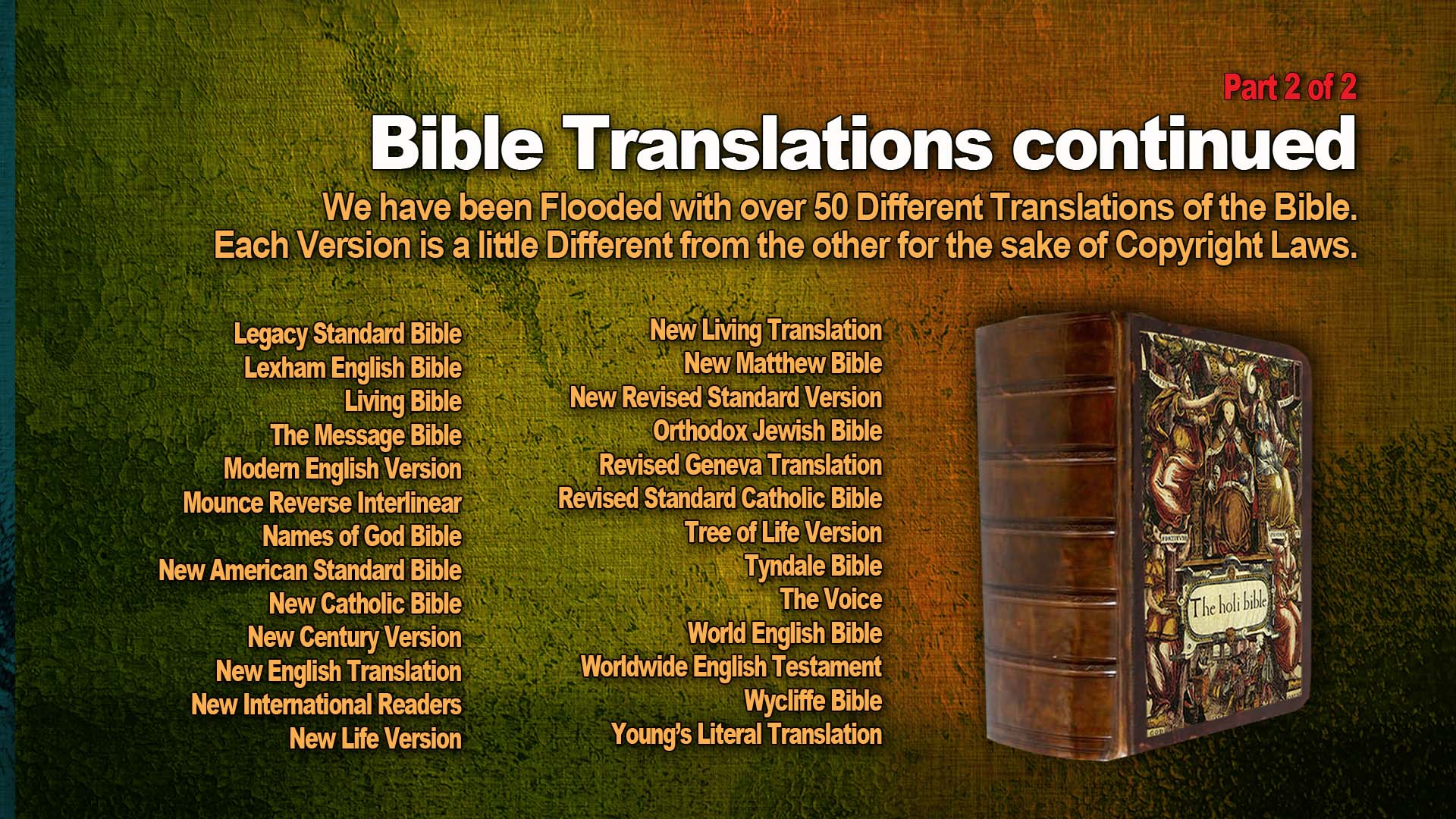 Part 2 of 2

Bible Translations continued

We have been Flooded with over 50 Different Translations of the Bible. Each Version is a little Different from the other for the sake of Copyright Laws.

Legacy Standard Bible
Lexham English Bible
Living Bible
The Message Bible
Modern English Version
Mounce Reverse Interlinear
Names of God Bible
New American Standard Bible
New Catholic Bible
New Century Version
New English Translation
New International Readers
New Life Version

New Living Translation
New Matthew Bible
New Revised Standard Version
Orthodox Jewish Bible
Revised Geneva Translation
Revised Standard Catholic Bible
Tree of Life Version
Tyndale Bible
The Voice
World English Bible
Worldwide English Testament
Wycliffe Bible
Young's Literal Translation

The holi bible